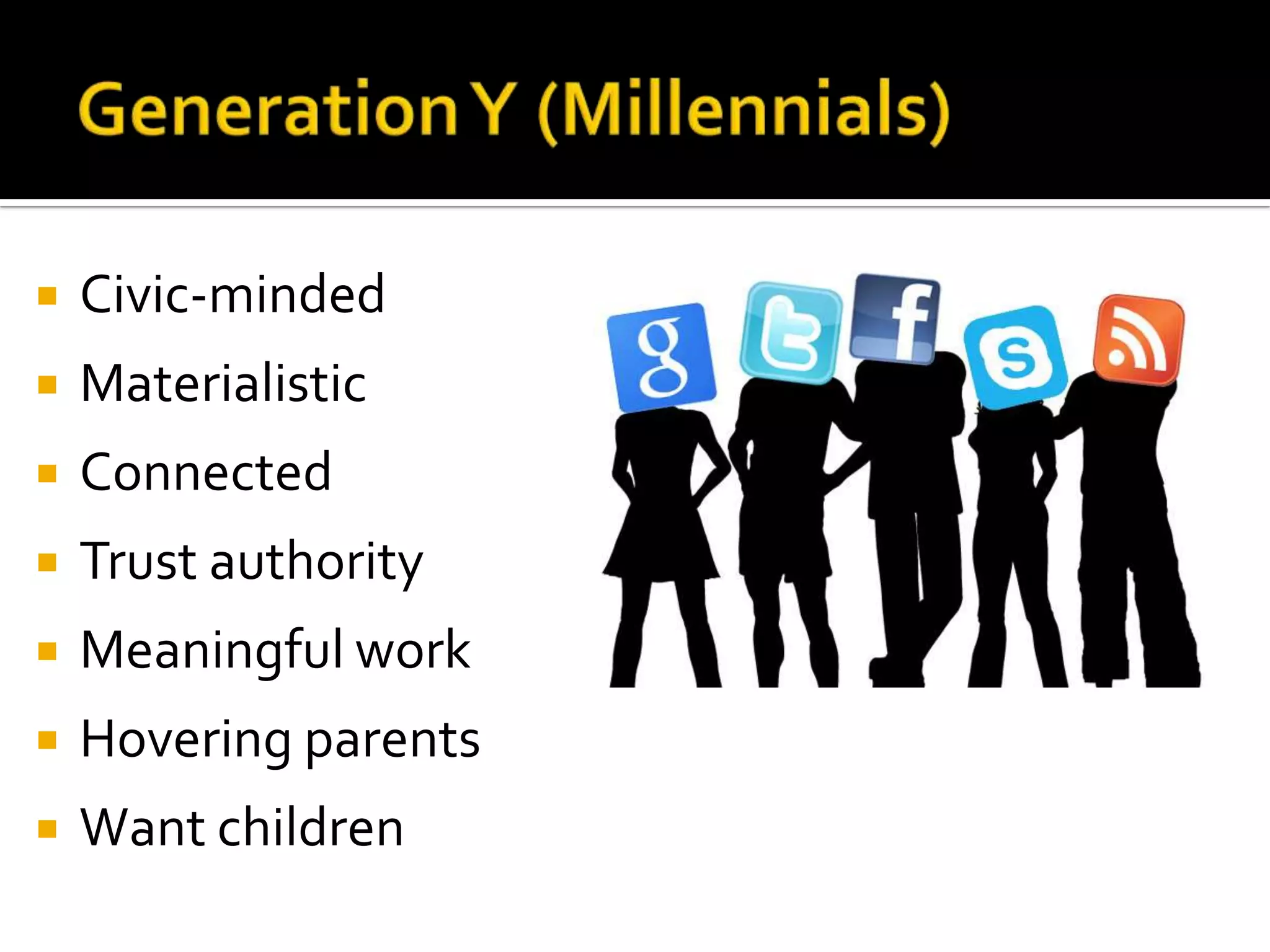 Generation Y (Millennials)

- Civic-minded
- Materialistic
- Connected
- Trust authority
- Meaningful work
- Hovering parents
- Want children

g

t

f

S